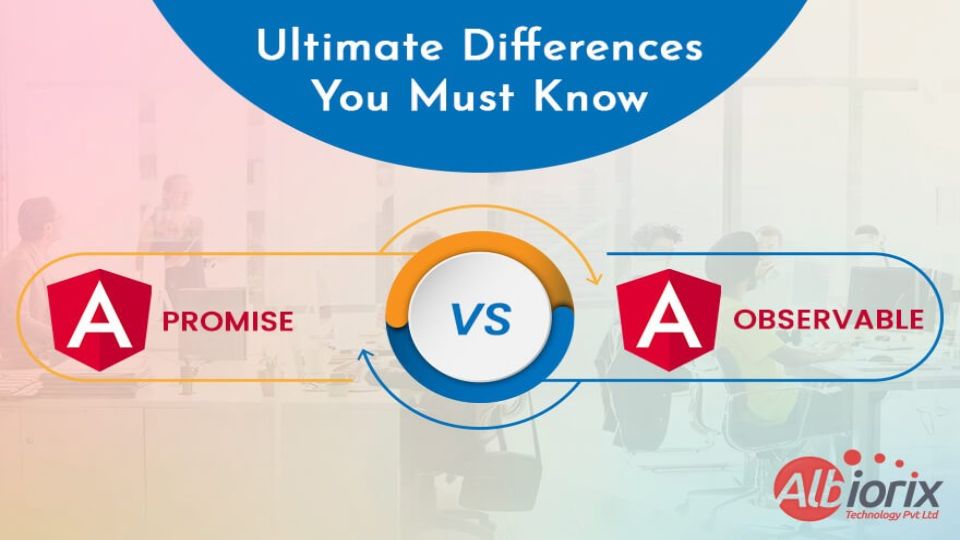 Ultimate Differences You Must Know

A PROMISE

VS

A OBSERVABLE

Albiorix
Technology Pvt Ltd